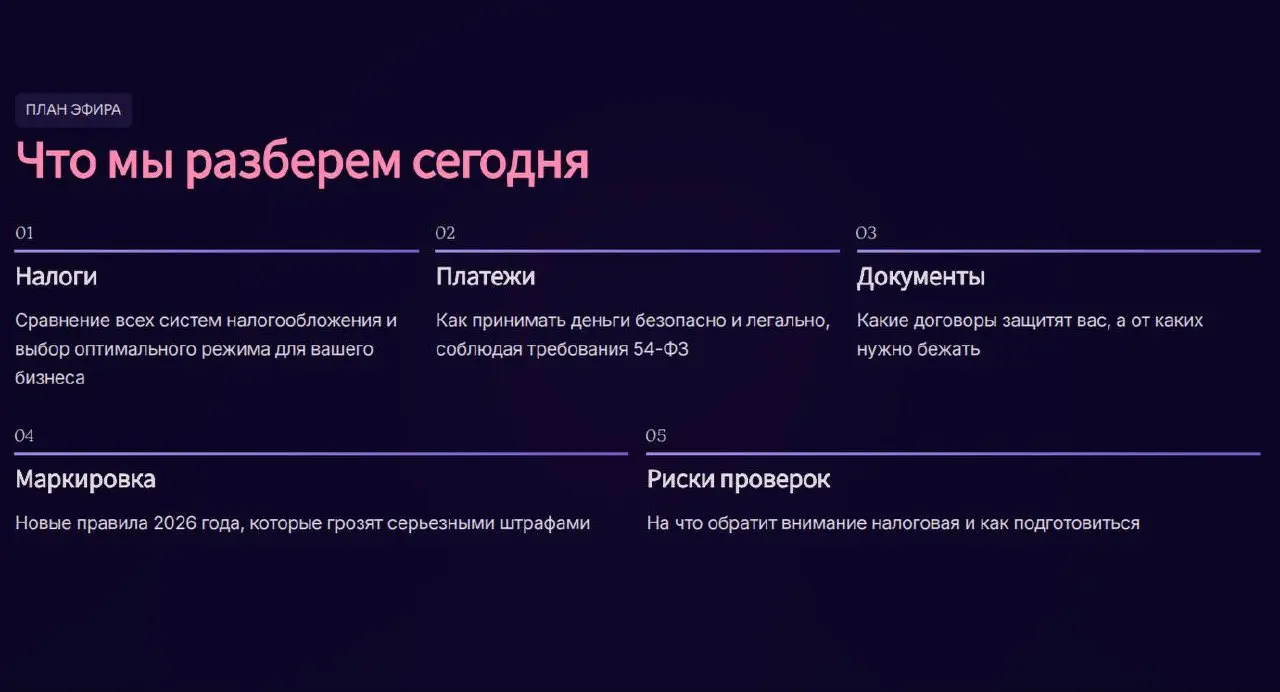 ПЛАН ЭФИРА

Что мы разберем сегодня

01

Налоги

Сравнение всех систем налогообложения и выбор оптимального режима для вашего бизнеса

02

Платежи

Как принимать деньги безопасно и легально, соблюдая требования 54-ФЗ

03

Документы

Какие договоры защитят вас, а от каких нужно бежать

04

Маркировка

Новые правила 2026 года, которые грозят серьезными штрафами

05

Риски проверок

На что обратит внимание налоговая и как подготовиться